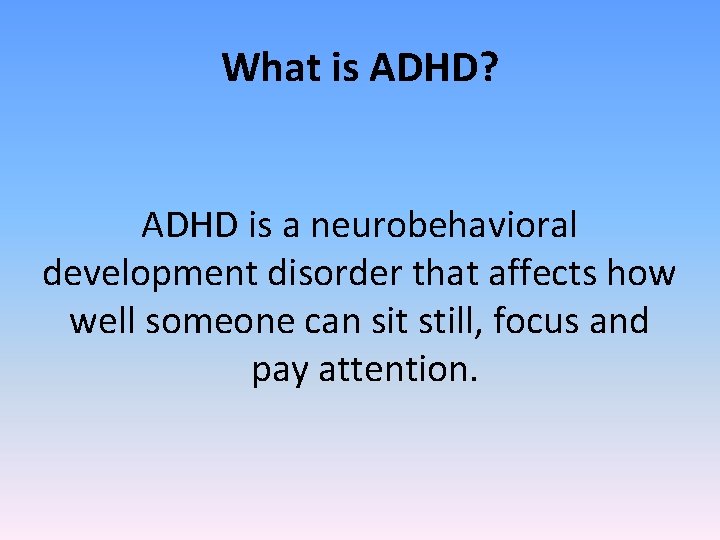 What is ADHD?

ADHD is a neurobehavioral development disorder that affects how well someone can sit still, focus and pay attention.